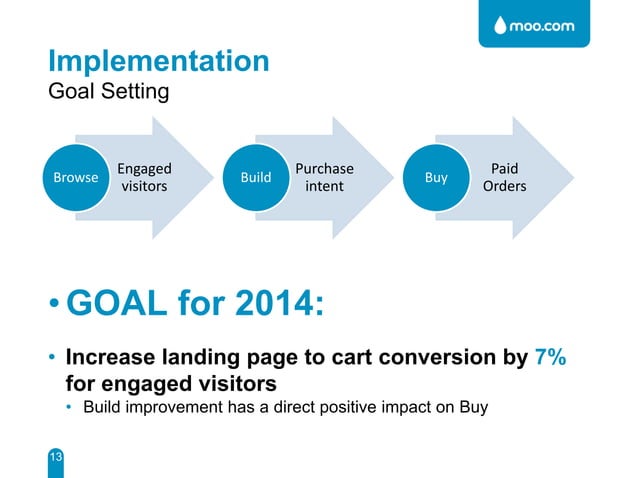 moo.com

Implementation
Goal Setting

Browse
Engaged visitors

Build
Purchase intent

Buy
Paid Orders

• GOAL for 2014:

• Increase landing page to cart conversion by 7% for engaged visitors
• Build improvement has a direct positive impact on Buy

13